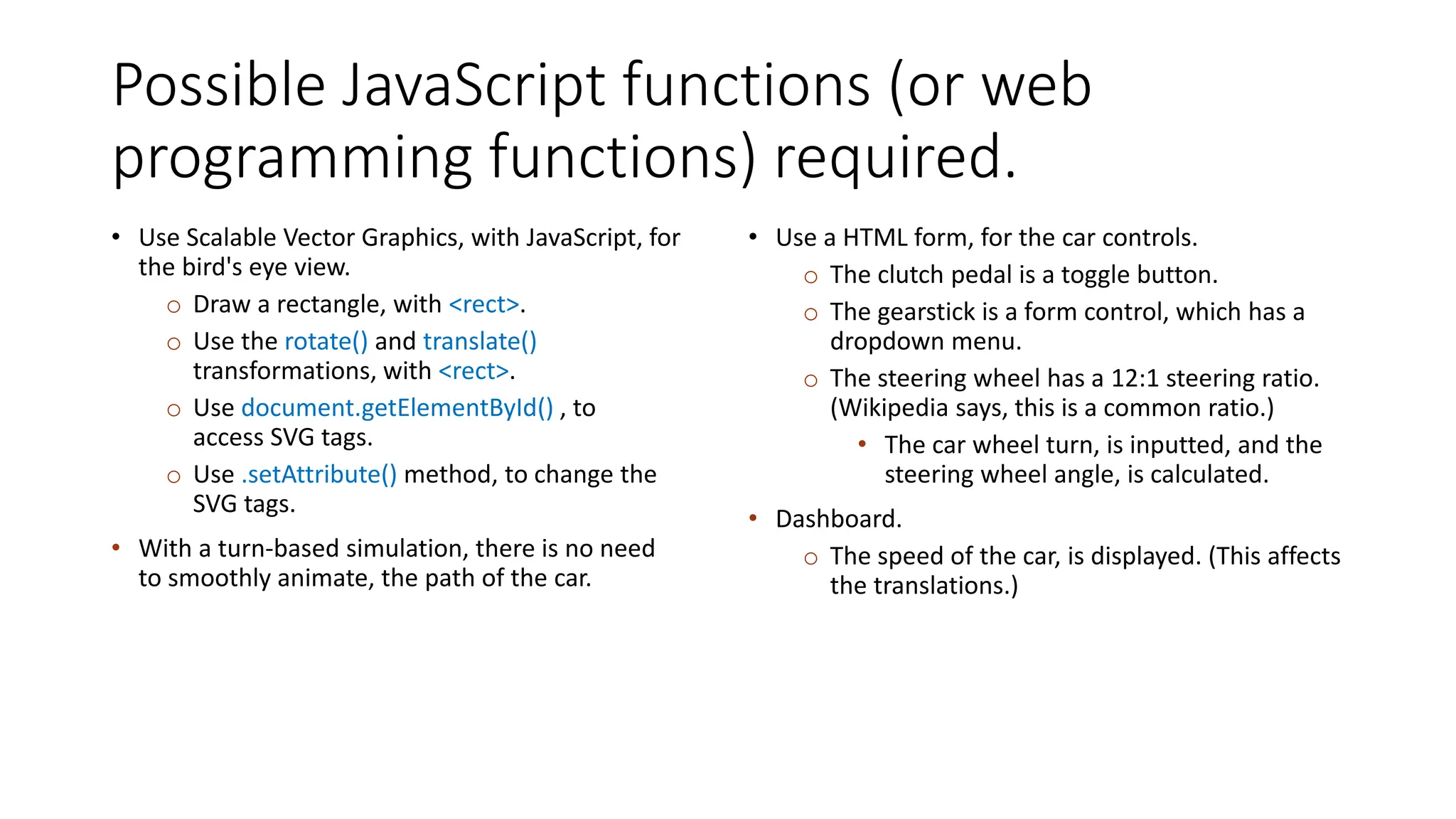 Possible JavaScript functions (or web programming functions) required.

• Use Scalable Vector Graphics, with JavaScript, for the bird's eye view.
  ○ Draw a rectangle, with <rect>.
  ○ Use the rotate() and translate() transformations, with <rect>.
  ○ Use document.getElementById() , to access SVG tags.
  ○ Use .setAttribute() method, to change the SVG tags.
• With a turn-based simulation, there is no need to smoothly animate, the path of the car.

• Use a HTML form, for the car controls.
  ○ The clutch pedal is a toggle button.
  ○ The gearstick is a form control, which has a dropdown menu.
  ○ The steering wheel has a 12:1 steering ratio. (Wikipedia says, this is a common ratio.)
    • The car wheel turn, is inputted, and the steering wheel angle, is calculated.
• Dashboard.
  ○ The speed of the car, is displayed. (This affects the translations.)